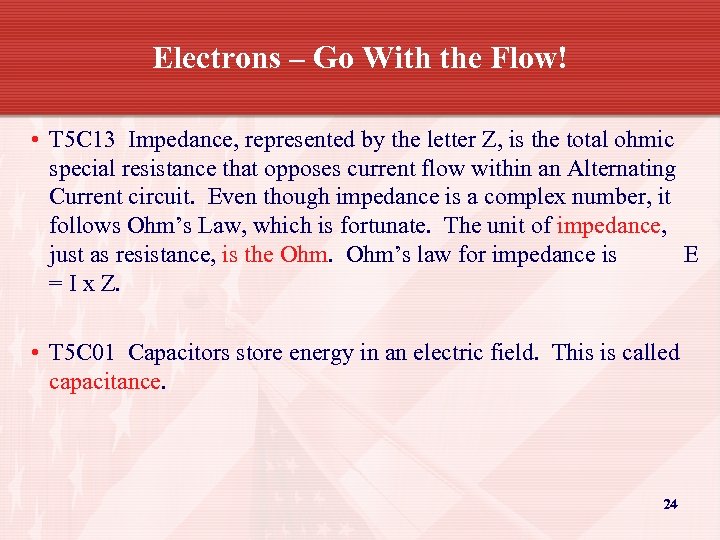 Electrons – Go With the Flow!

• T5C13 Impedance, represented by the letter Z, is the total ohmic special resistance that opposes current flow within an Alternating Current circuit. Even though impedance is a complex number, it follows Ohm's Law, which is fortunate. The unit of impedance, just as resistance, is the Ohm. Ohm's law for impedance is E = I x Z.

• T5C01 Capacitors store energy in an electric field. This is called capacitance.

24